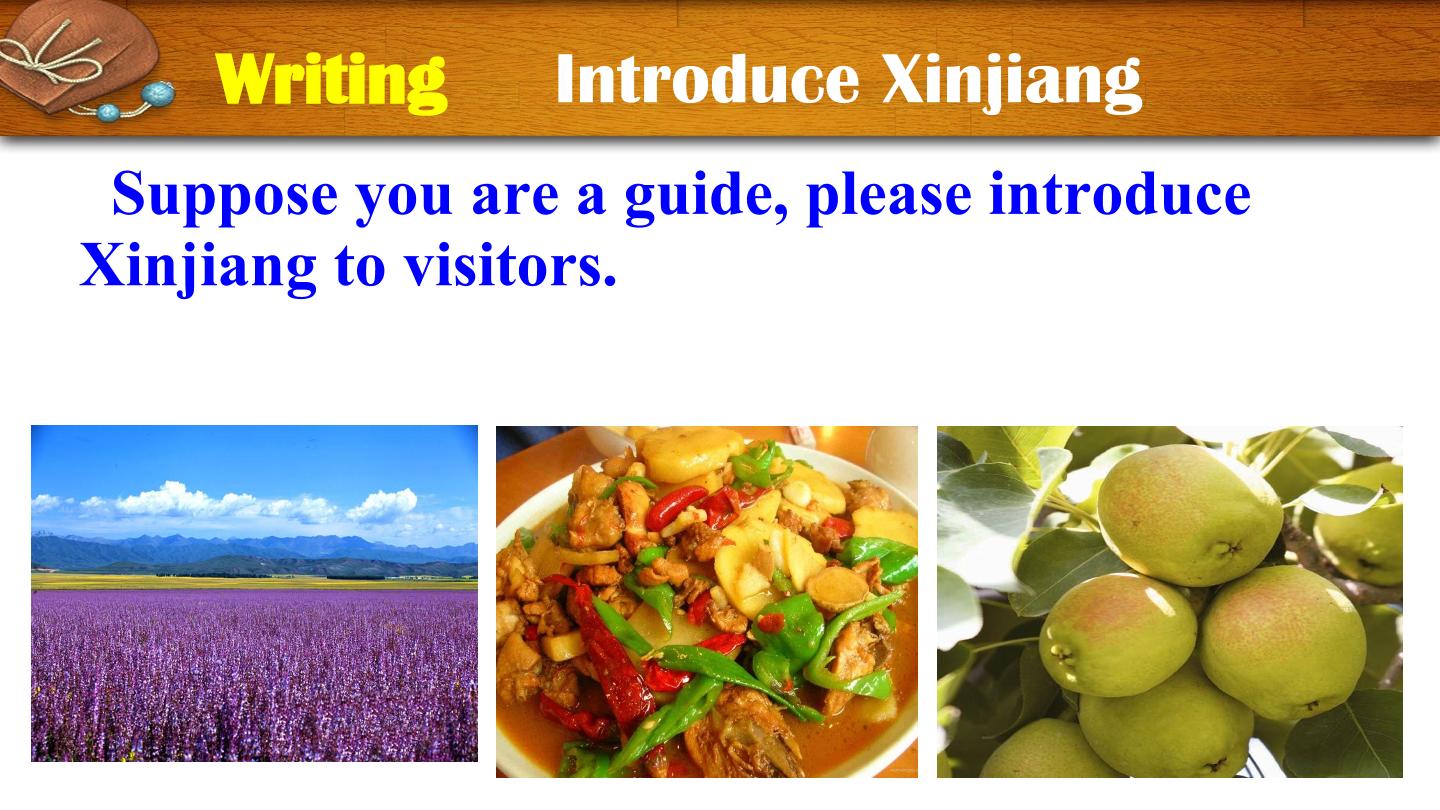 Writing Introduce Xinjiang

Suppose you are a guide, please introduce Xinjiang to visitors.